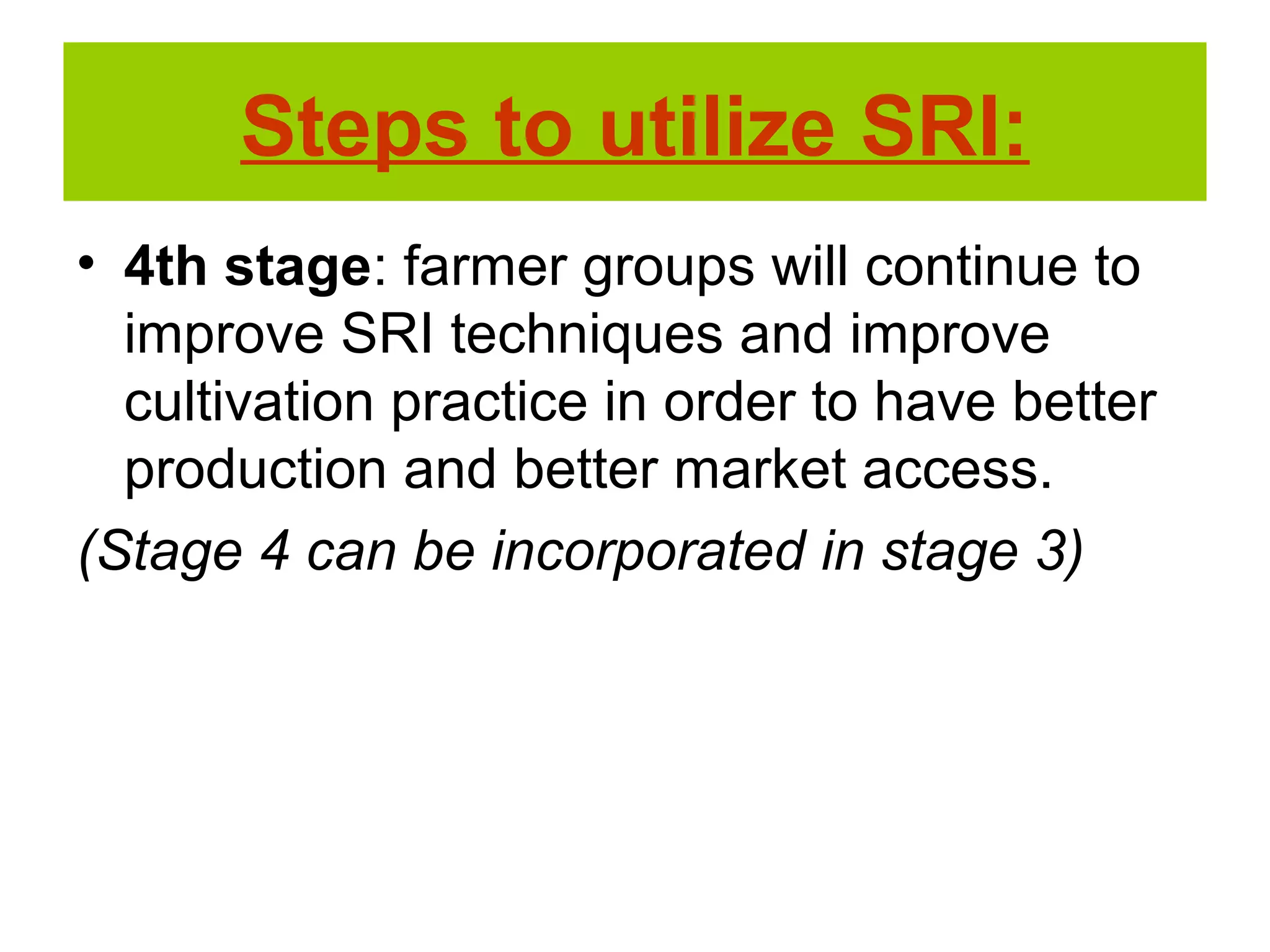 Steps to utilize SRI:

• 4th stage: farmer groups will continue to improve SRI techniques and improve cultivation practice in order to have better production and better market access.

(Stage 4 can be incorporated in stage 3)